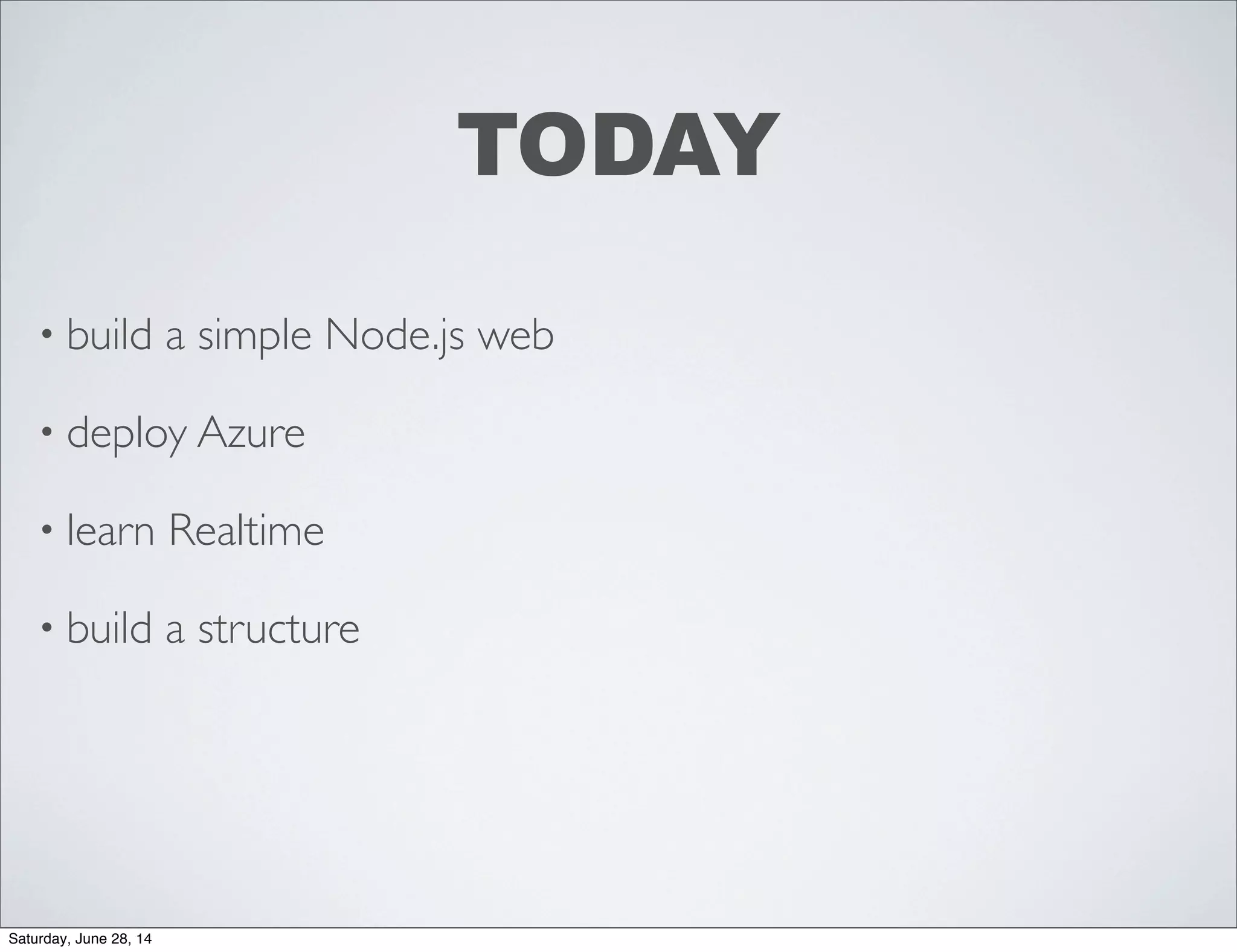 TODAY

• build a simple Node.js web

• deploy Azure

• learn Realtime

• build a structure

Saturday, June 28, 14